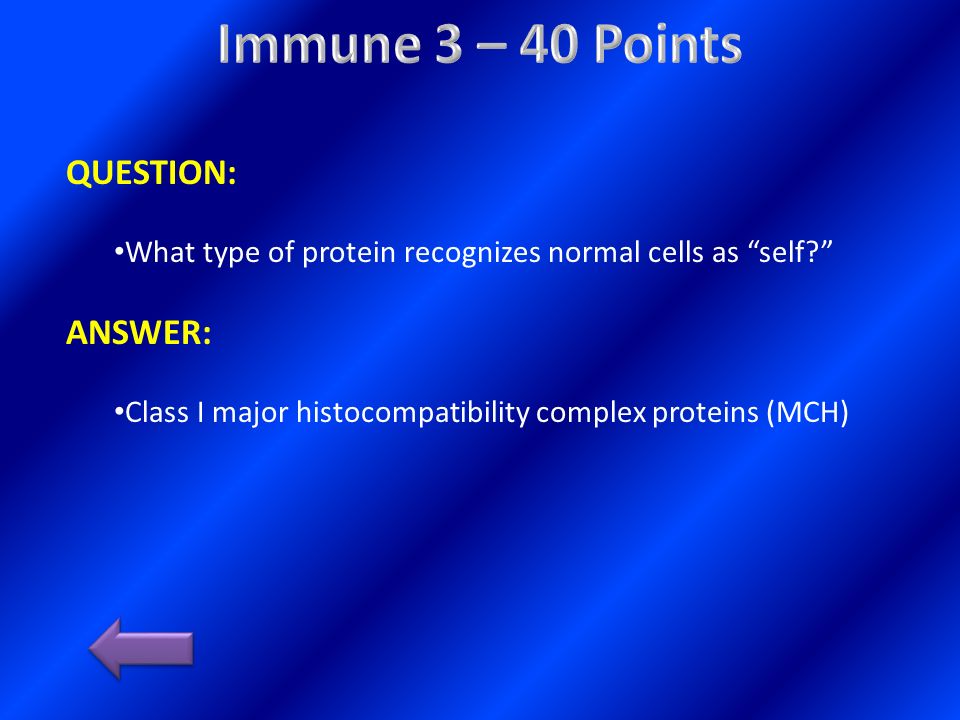 Immune 3 – 40 Points

QUESTION:

•What type of protein recognizes normal cells as “self?”

ANSWER:

•Class I major histocompatibility complex proteins (MCH)